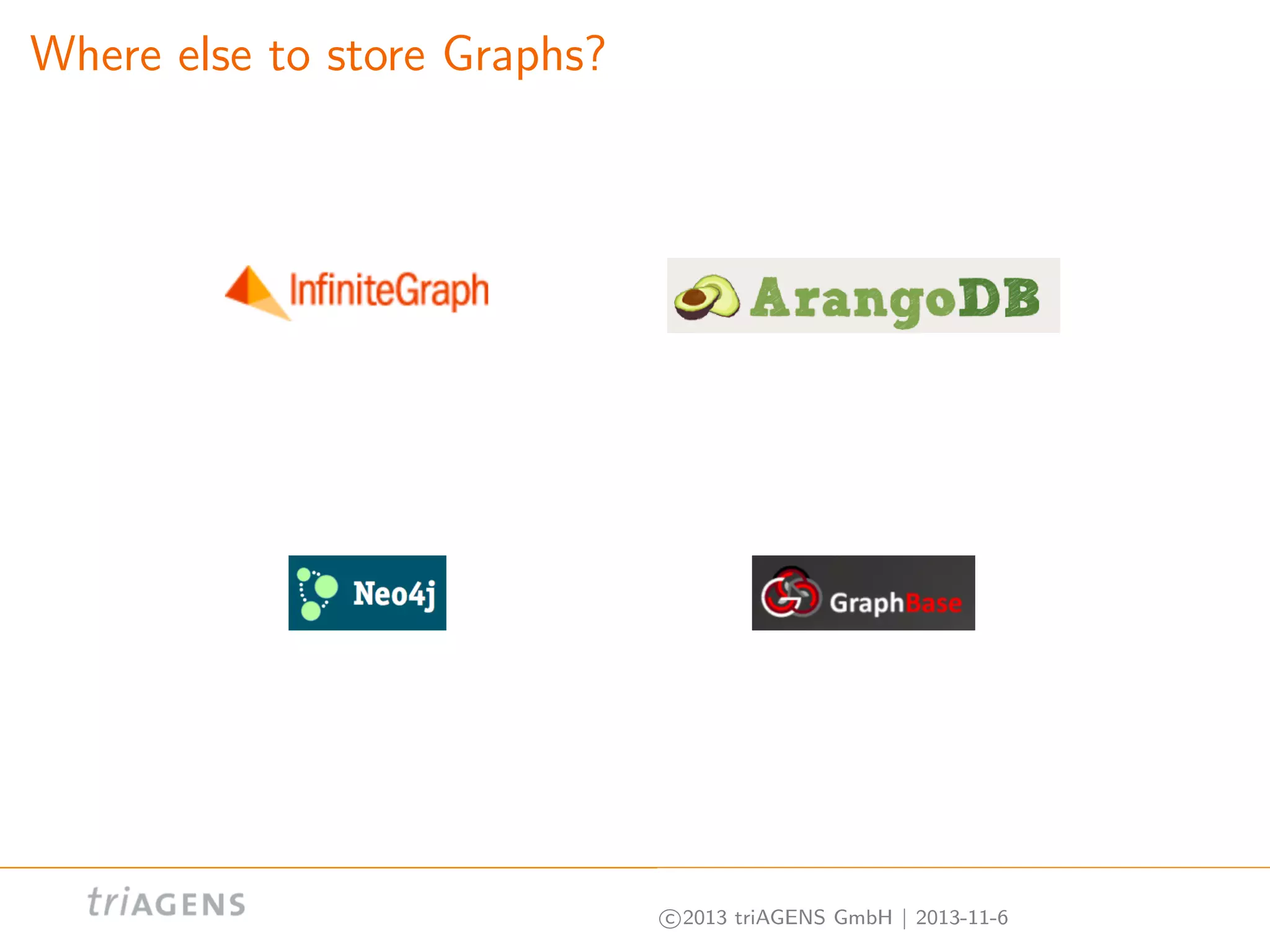 Where else to store Graphs?

InfiniteGraph

ArangoDB

Neo4j

GraphBase

triAGENS

©2013 triAGENS GmbH | 2013-11-6